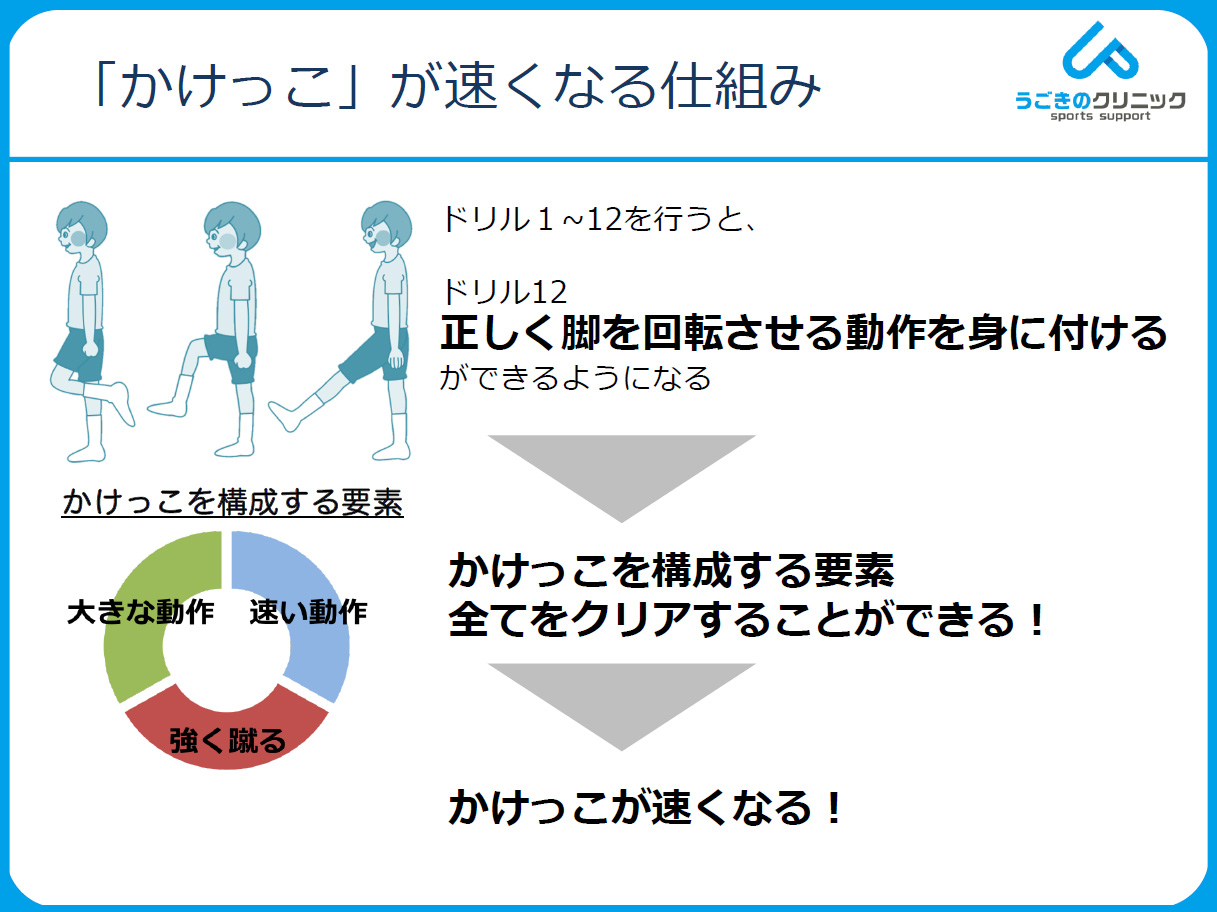 「かけっこ」が速くなる仕組み

うごきのクリニック
sports support

ドリル１～12を行うと、

ドリル12
正しく脚を回転させる動作を身に付ける
ができるようになる

かけっこを構成する要素

大きな動作
速い動作
強く蹴る

かけっこを構成する要素
全てをクリアすることができる！

かけっこが速くなる！